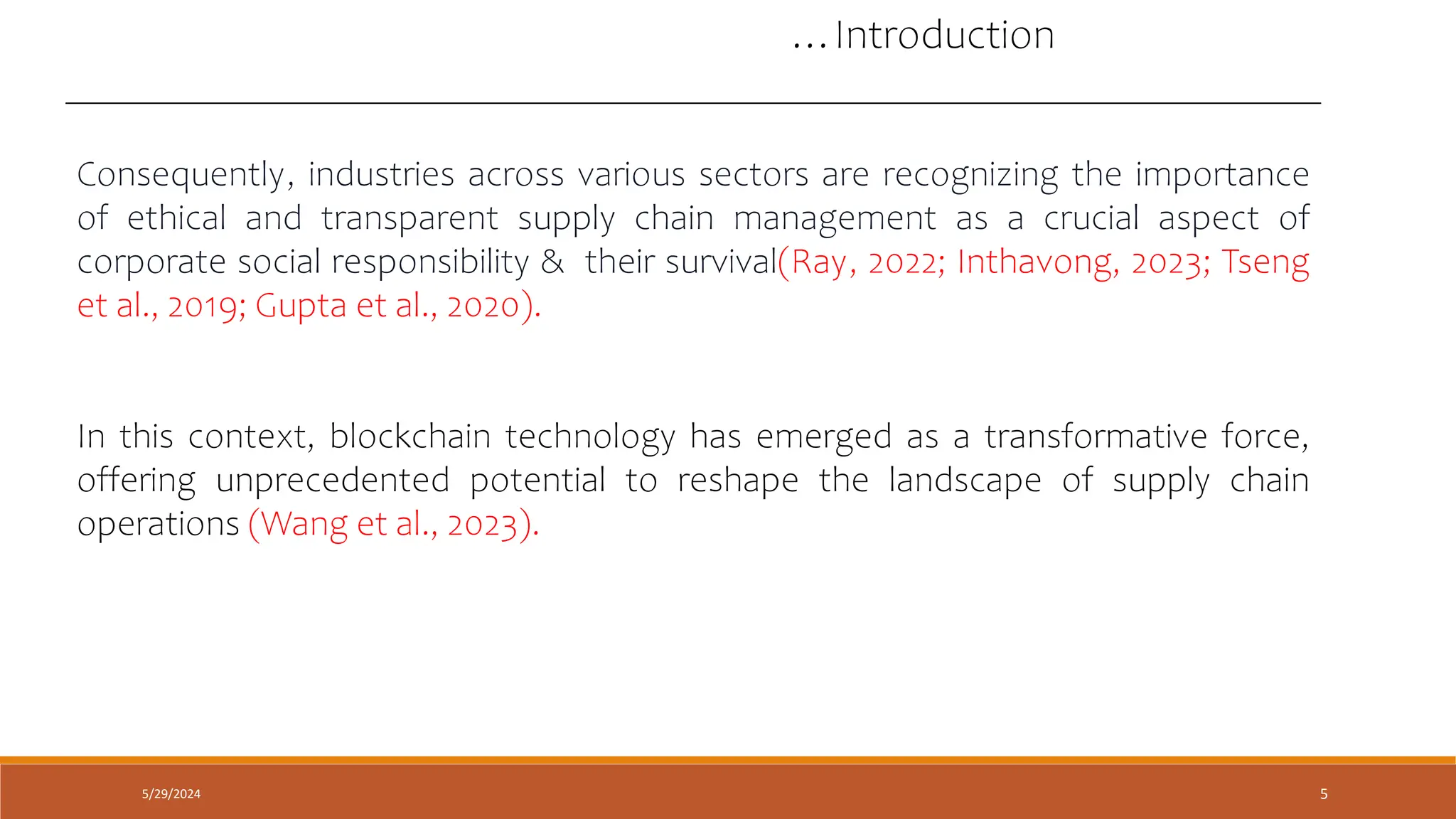 …Introduction

Consequently, industries across various sectors are recognizing the importance of ethical and transparent supply chain management as a crucial aspect of corporate social responsibility & their survival(Ray, 2022; Inthavong, 2023; Tseng et al., 2019; Gupta et al., 2020).

In this context, blockchain technology has emerged as a transformative force, offering unprecedented potential to reshape the landscape of supply chain operations (Wang et al., 2023).

5/29/2024

5